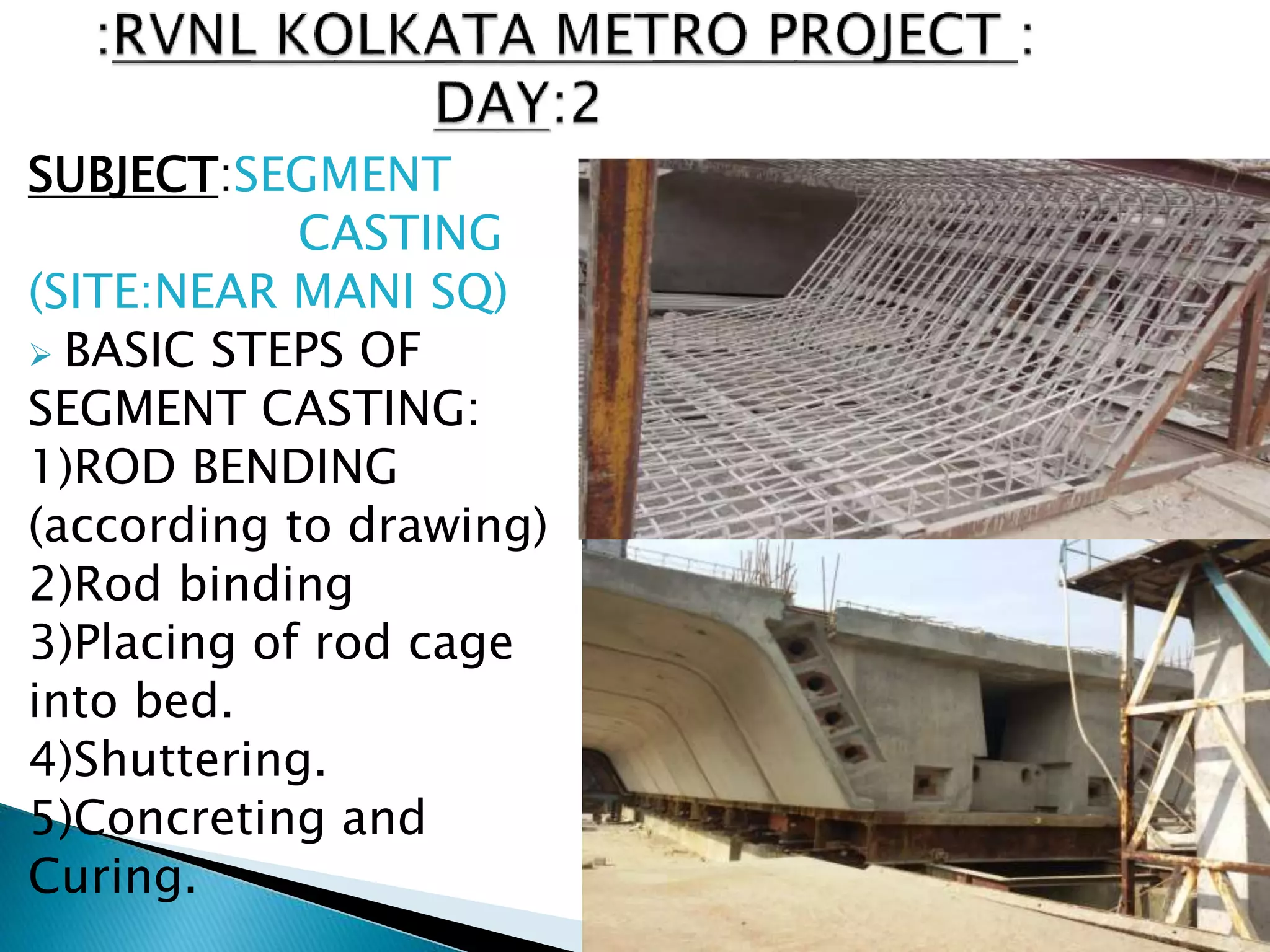 :RVNL KOLKATA METRO PROJECT :
DAY:2

SUBJECT:SEGMENT CASTING
(SITE:NEAR MANI SQ)

BASIC STEPS OF SEGMENT CASTING:
1)ROD BENDING (according to drawing)
2)Rod binding
3)Placing of rod cage into bed.
4)Shuttering.
5)Concreting and Curing.